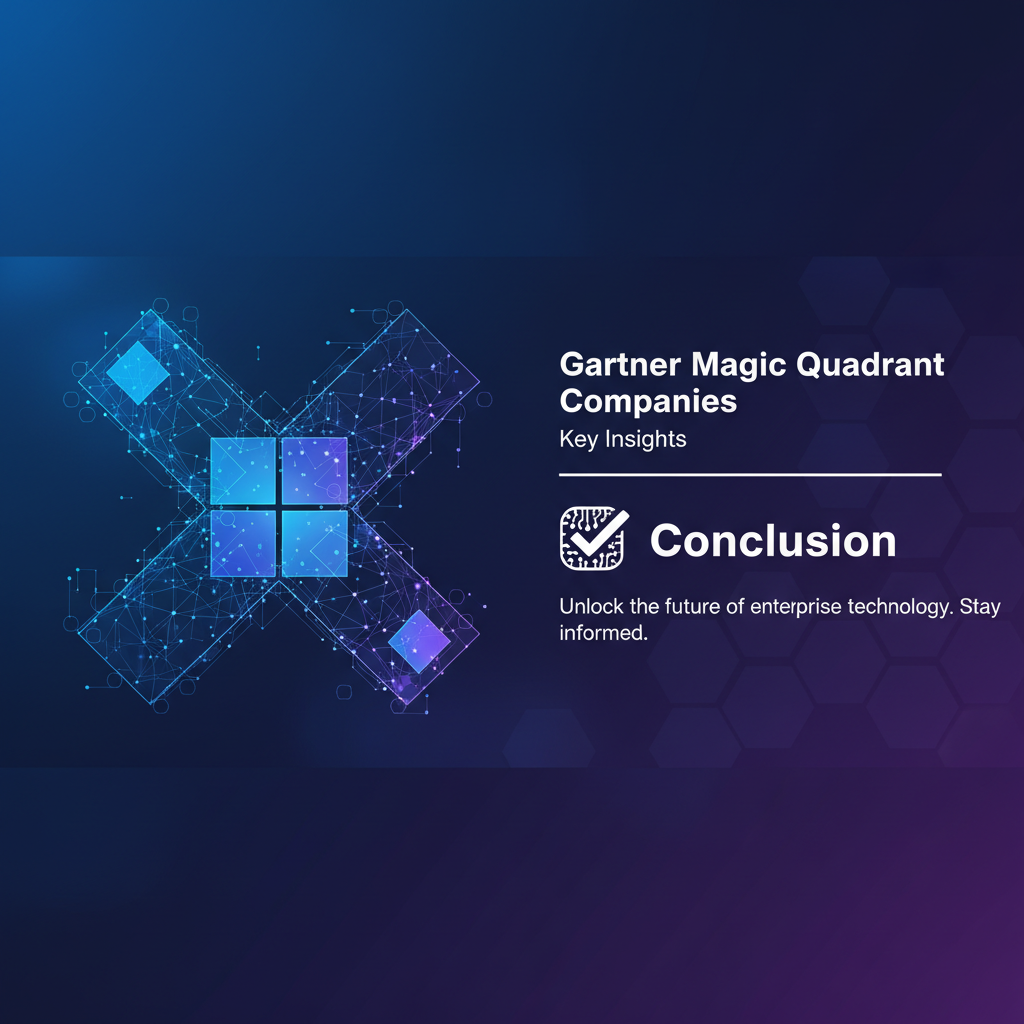 Gartner Magic Quadrant Companies

Key Insights

Conclusion

Unlock the future of enterprise technology. Stay informed.